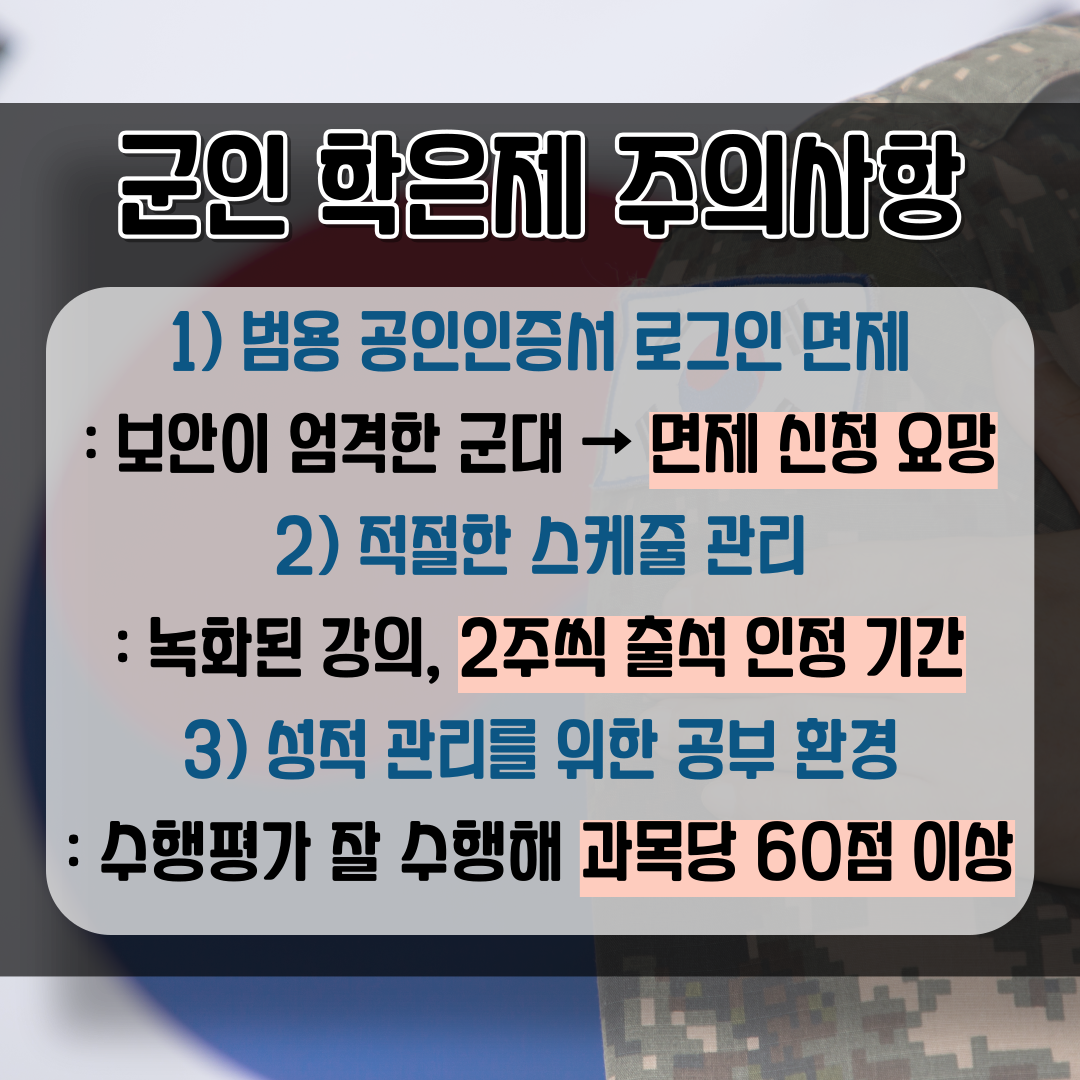 군인 학은제 주의사항

1) 범용 공인인증서 로그인 면제

: 보안이 엄격한 군대 → 면제 신청 요망

2) 적절한 스케줄 관리

: 녹화된 강의, 2주씩 출석 인정 기간

3) 성적 관리를 위한 공부 환경

: 수행평가 잘 수행해 과목당 60점 이상